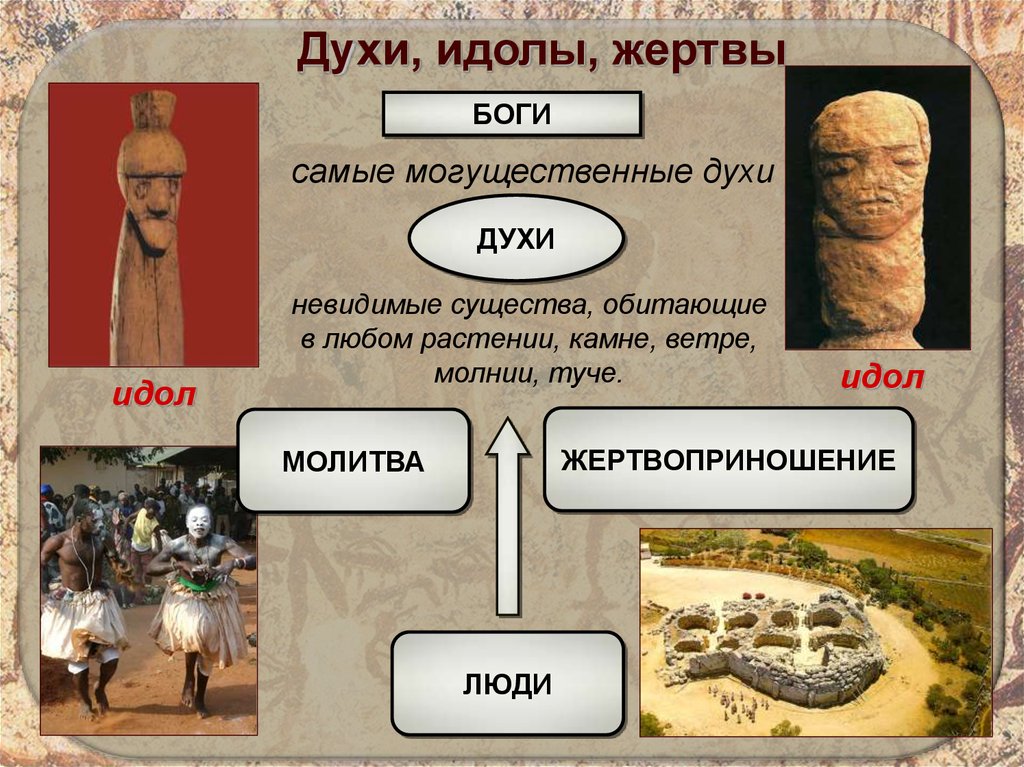 Духи, идолы, жертвы

БОГИ

самые могущественные духи

ДУХИ

невидимые существа, обитающие в любом растении, камне, ветре, молнии, туче.

идол

идол

МОЛИТВА

ЖЕРТВОПРИНОШЕНИЕ

ЛЮДИ